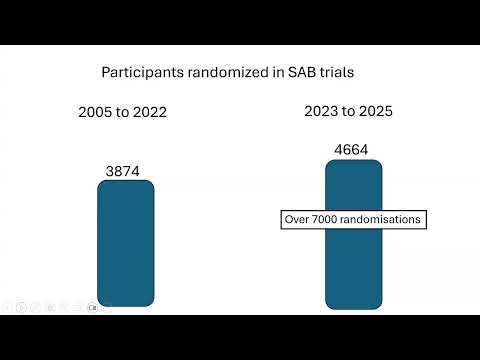 Participants randomized in SAB trials

2005 to 2022

3874

2023 to 2025

4664

Over 7000 randomisations